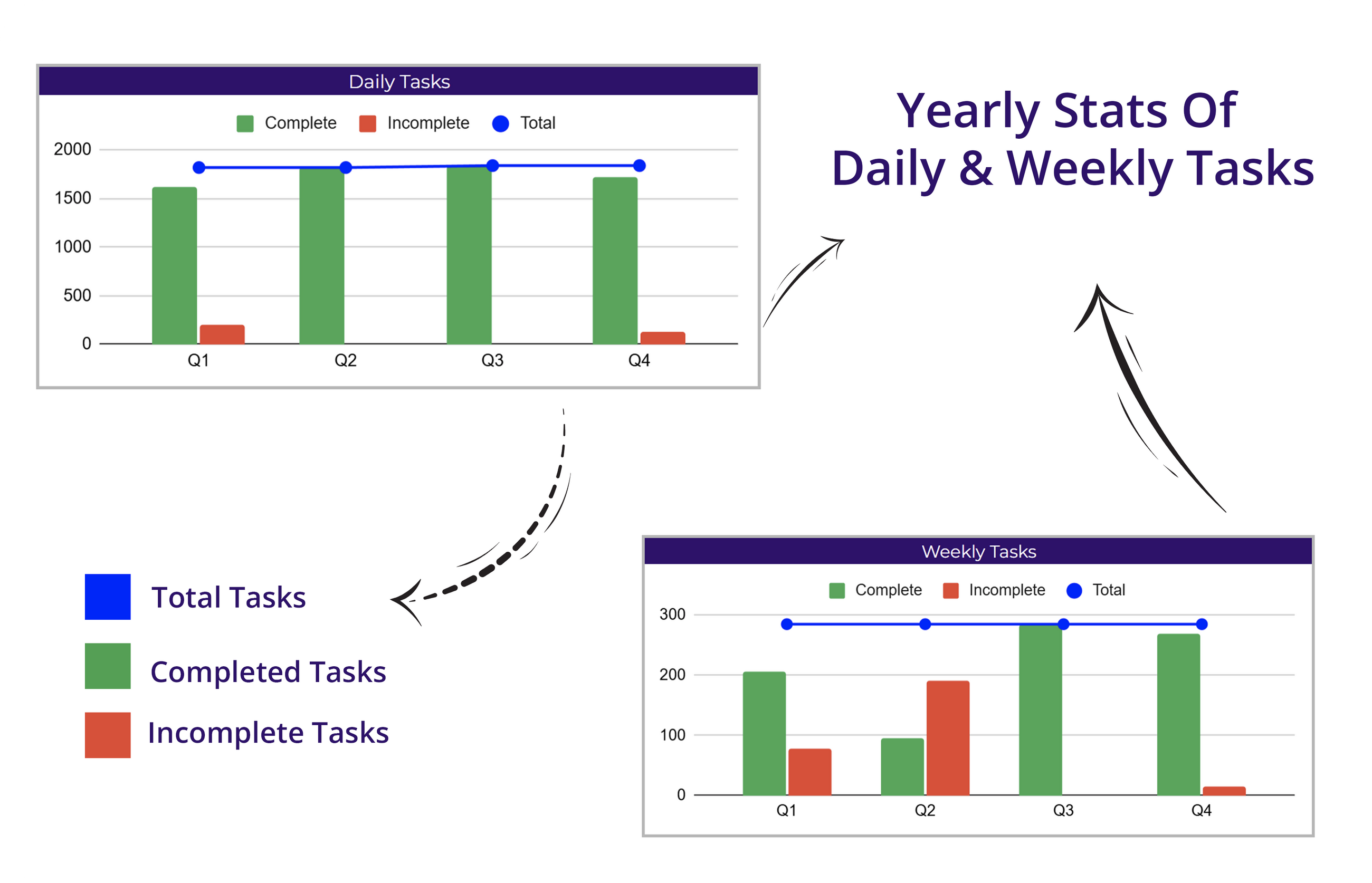 Daily Tasks

Complete Incomplete Total

2000
1500
1000
500
0

Q1 Q2 Q3 Q4

Yearly Stats Of
Daily & Weekly Tasks

Total Tasks

Completed Tasks

Incomplete Tasks

Weekly Tasks

Complete Incomplete Total

300
200
100
0

Q1 Q2 Q3 Q4